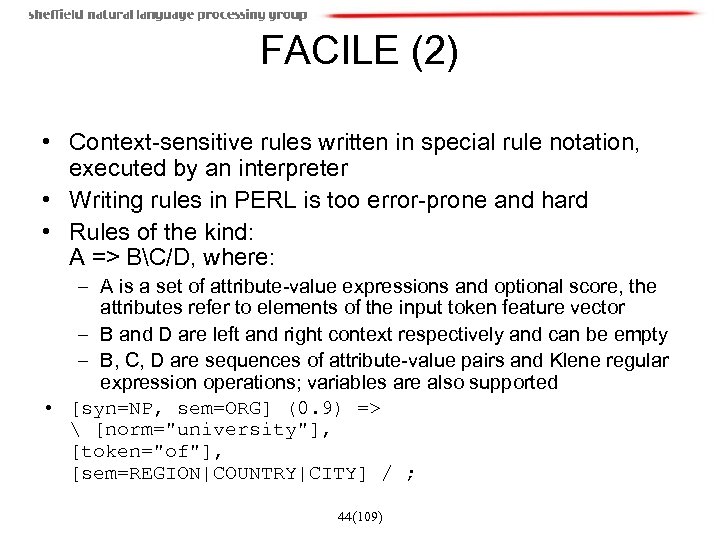 sheffield natural language processing group

FACILE (2)

• Context-sensitive rules written in special rule notation, executed by an interpreter
• Writing rules in PERL is too error-prone and hard
• Rules of the kind:
A => B\C/D, where:
– A is a set of attribute-value expressions and optional score, the attributes refer to elements of the input token feature vector
– B and D are left and right context respectively and can be empty
– B, C, D are sequences of attribute-value pairs and Klene regular expression operations; variables are also supported
• [syn=NP, sem=ORG] (0.9) =>
\ [norm="university"],
[token="of"],
[sem=REGION|COUNTRY|CITY] / ;

44(109)